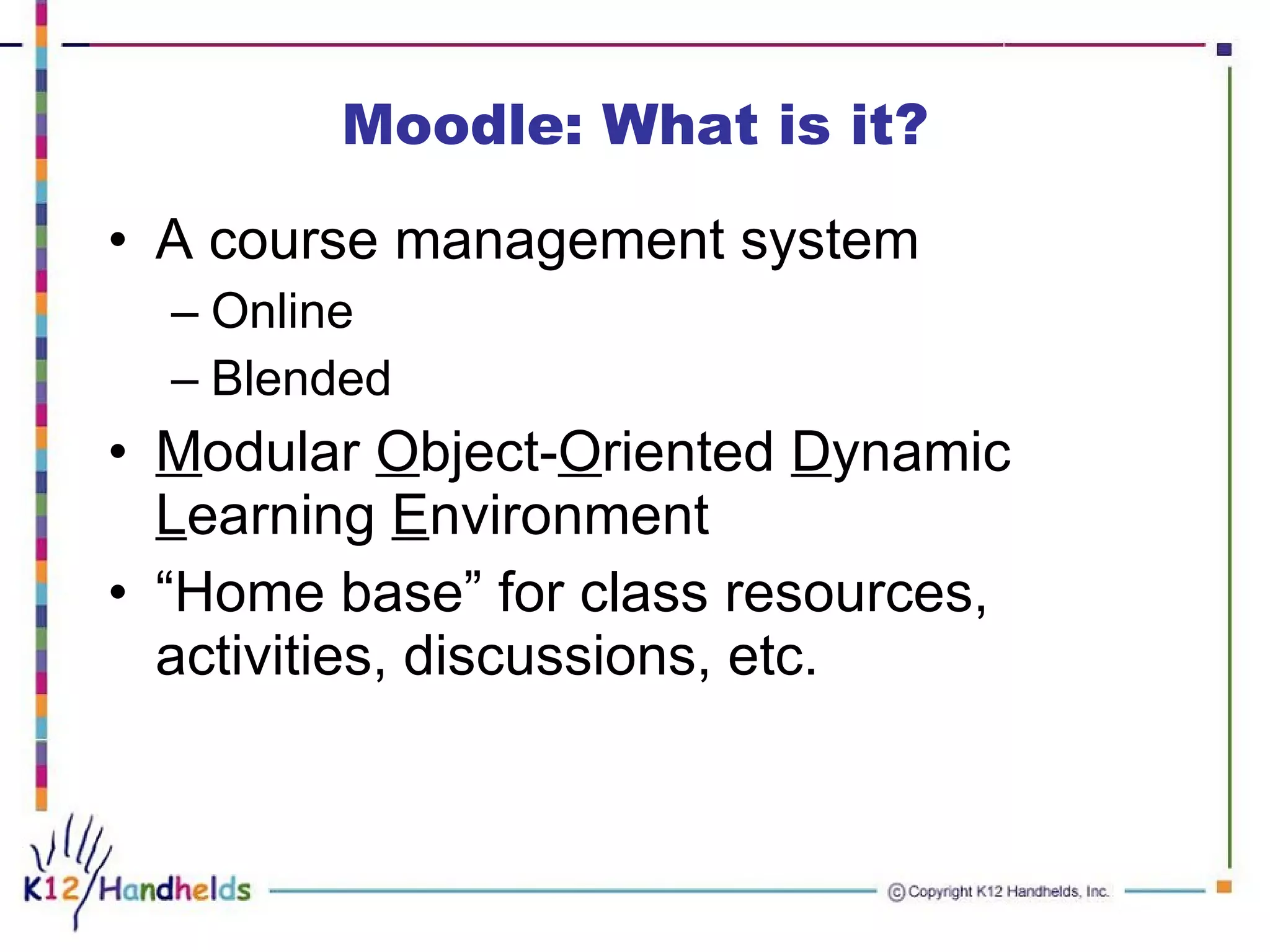 Moodle: What is it?

• A course management system
– Online
– Blended
• Modular Object-Oriented Dynamic Learning Environment
• “Home base” for class resources, activities, discussions, etc.

K12 Handhelds

© Copyright K12 Handhelds, Inc.